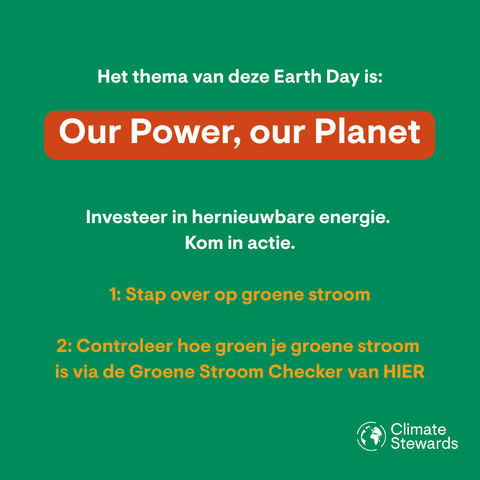 Het thema van deze Earth Day is:

Our Power, our Planet

Investeer in hernieuwbare energie.
Kom in actie.

1: Stap over op groene stroom

2: Controleer hoe groen je groene stroom is via de Groene Stroom Checker van HIER

Climate Stewards